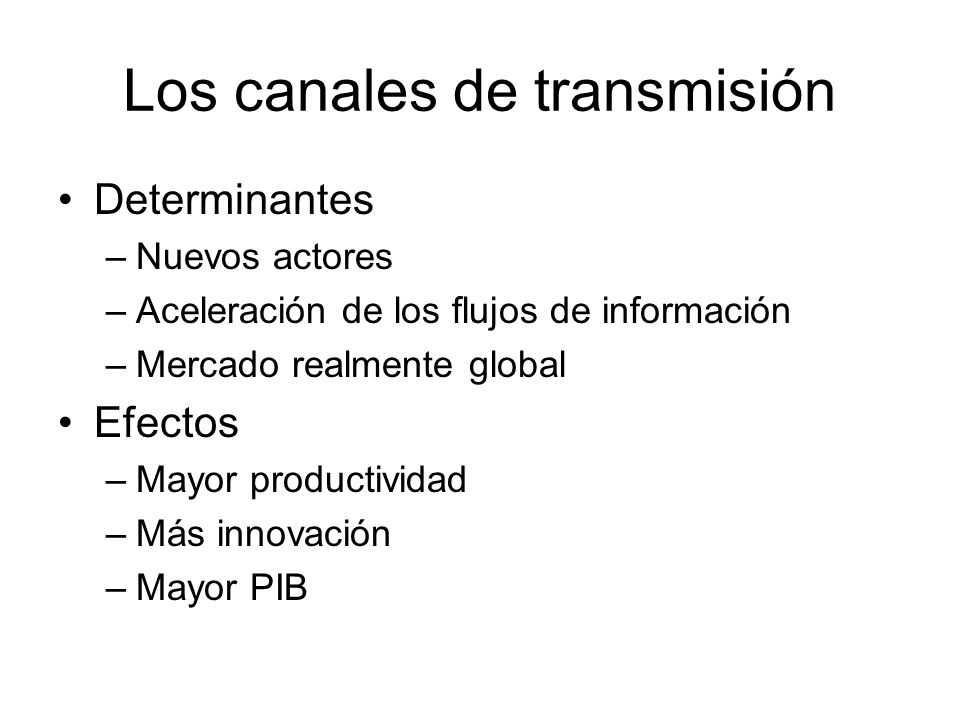 Los canales de transmisión

• Determinantes
– Nuevos actores
– Aceleración de los flujos de información
– Mercado realmente global
• Efectos
– Mayor productividad
– Más innovación
– Mayor PIB